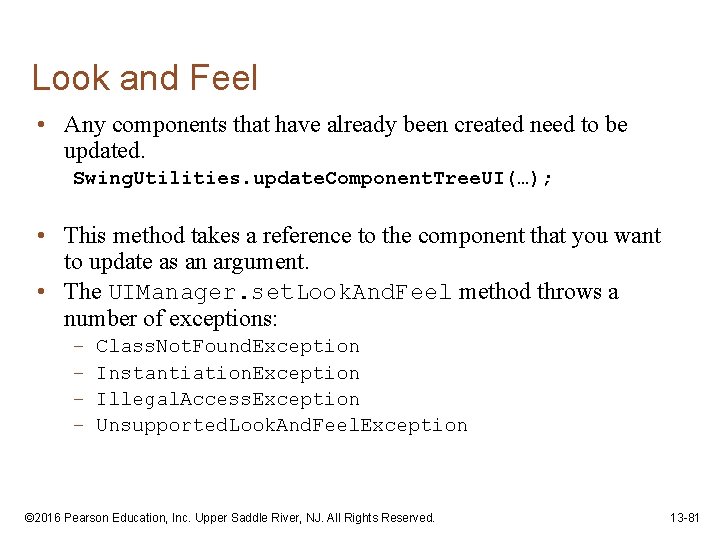 Look and Feel

• Any components that have already been created need to be updated.
SwingUtilities.updateComponentTreeUI(…);

• This method takes a reference to the component that you want to update as an argument.
• The UIManager.setLookAndFeel method throws a number of exceptions:
– ClassNotFoundException
– InstantiationException
– IllegalAccessException
– UnsupportedLookAndFeelException

©2016 Pearson Education, Inc. Upper Saddle River, NJ. All Rights Reserved.

13-81